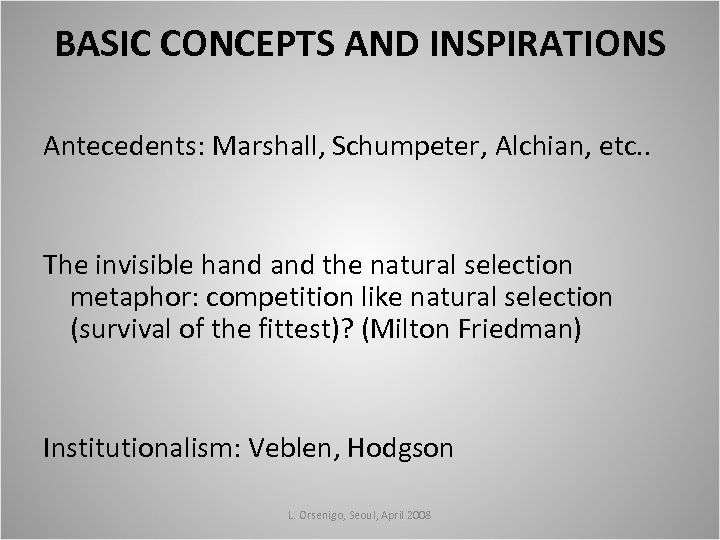 BASIC CONCEPTS AND INSPIRATIONS

Antecedents: Marshall, Schumpeter, Alchian, etc..

The invisible hand and the natural selection metaphor: competition like natural selection (survival of the fittest)? (Milton Friedman)

Institutionalism: Veblen, Hodgson

L. Orsenigo, Seoul, April 2008